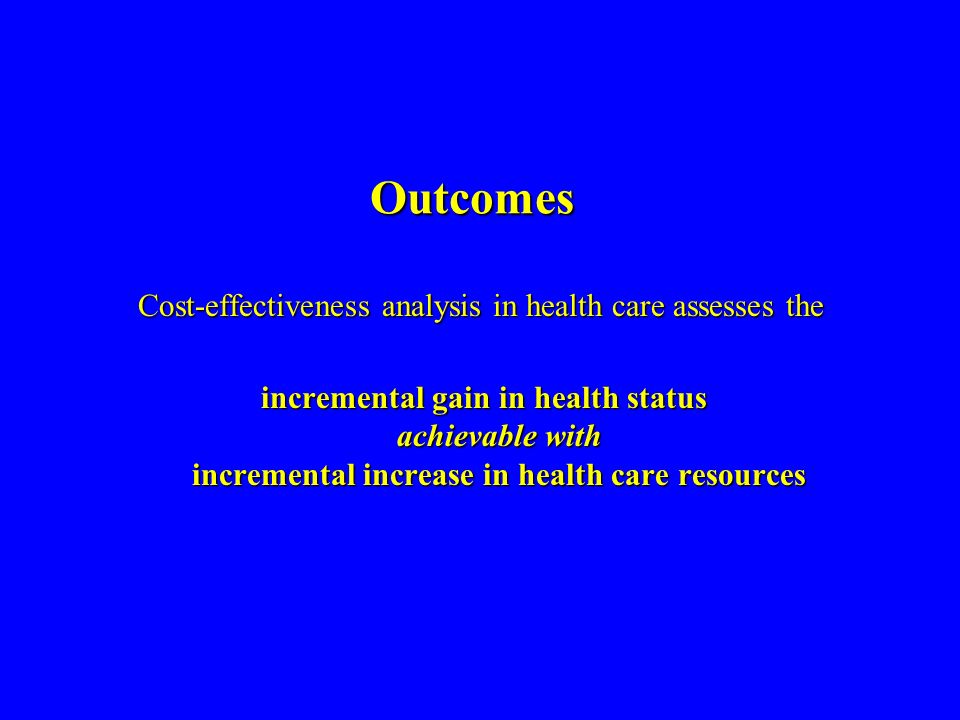 Outcomes

Cost-effectiveness analysis in health care assesses the

incremental gain in health status
achievable with
incremental increase in health care resources